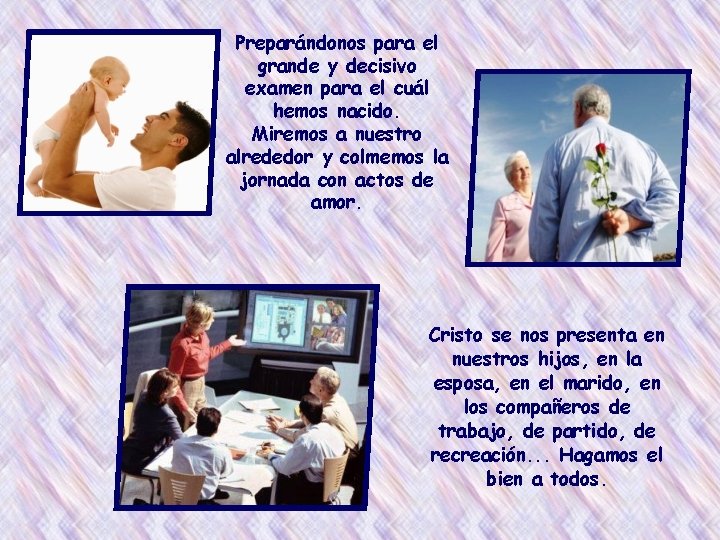 Preparándonos para el grande y decisivo examen para el cuál hemos nacido. Miremos a nuestro alrededor y colmemos la jornada con actos de amor.

Cristo se nos presenta en nuestros hijos, en la esposa, en el marido, en los compañeros de trabajo, de partido, de recreación... Hagamos el bien a todos.